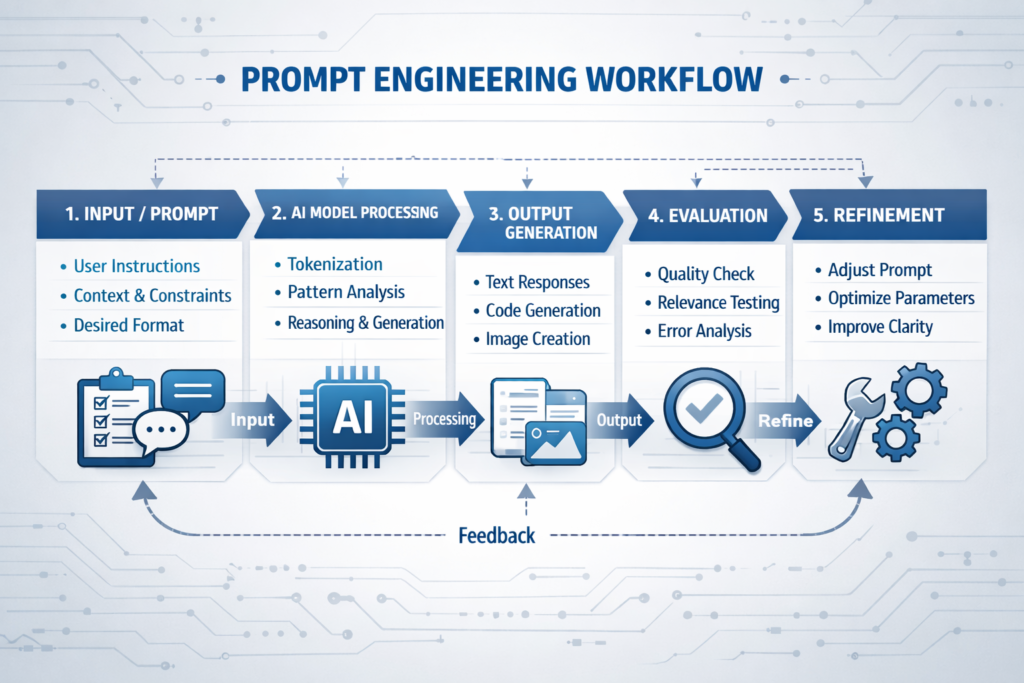 PROMPT ENGINEERING WORKFLOW

1. INPUT / PROMPT
• User Instructions
• Context & Constraints
• Desired Format

Input

2. AI MODEL PROCESSING
• Tokenization
• Pattern Analysis
• Reasoning & Generation

AI

Processing

3. OUTPUT GENERATION
• Text Responses
• Code Generation
• Image Creation

Output

4. EVALUATION
• Quality Check
• Relevance Testing
• Error Analysis

Refine

5. REFINEMENT
• Adjust Prompt
• Optimize Parameters
• Improve Clarity

Feedback